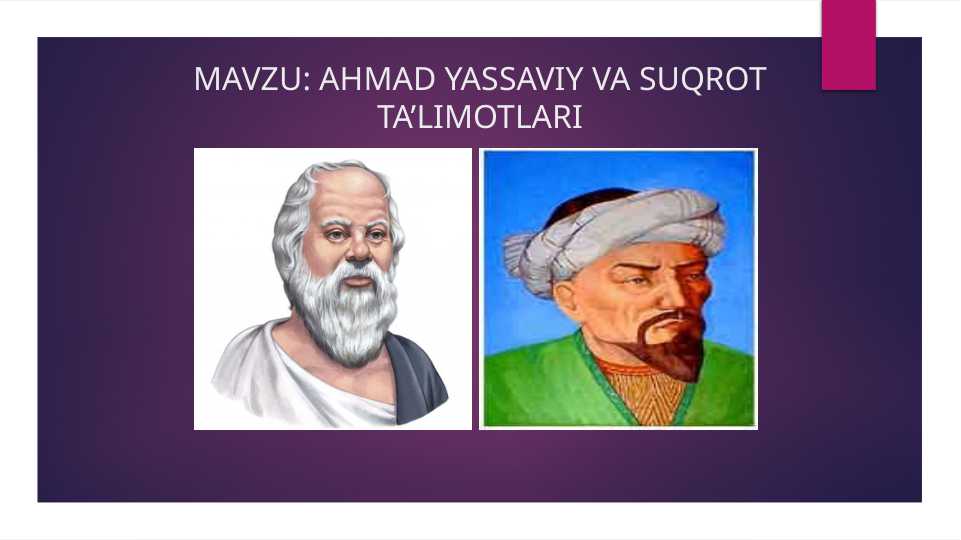 MAVZU: AHMAD YASSAVIY VA SUQROT TA’LIMOTLARI